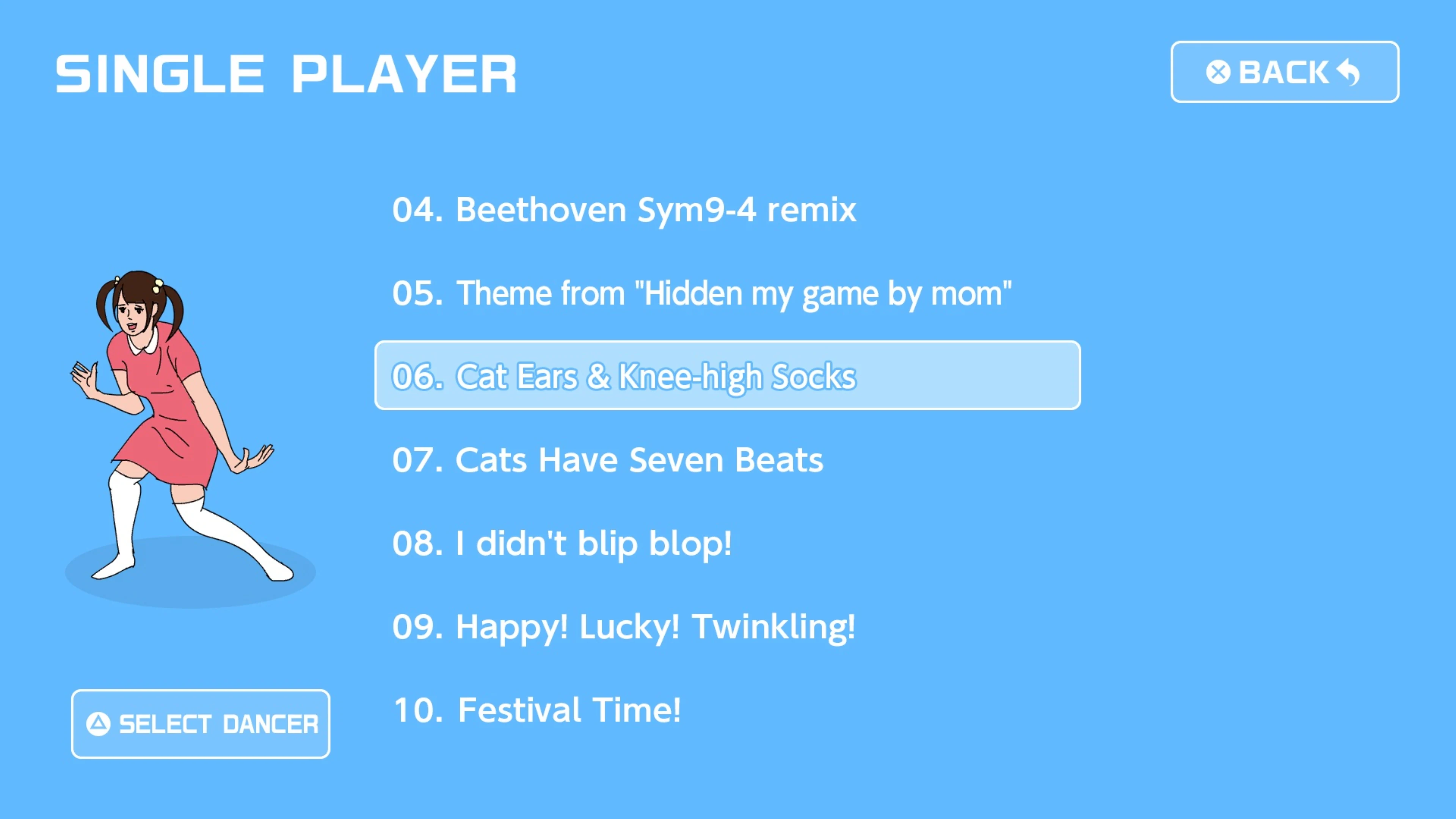 SINGLE PLAYER

BACK

04. Beethoven Sym9-4 remix

05. Theme from "Hidden my game by mom"

06. Cat Ears & Knee-high Socks

07. Cats Have Seven Beats

08. I didn't blip blop!

09. Happy! Lucky! Twinkling!

10. Festival Time!

SELECT DANCER